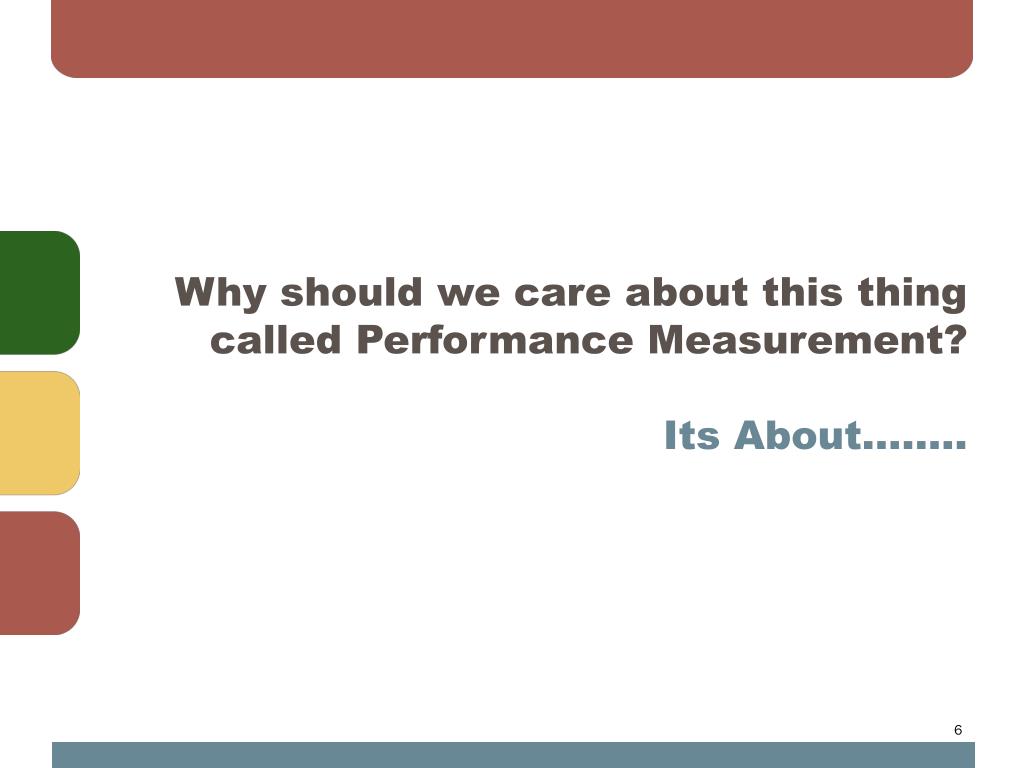 Why should we care about this thing called Performance Measurement?

Its About……..

6